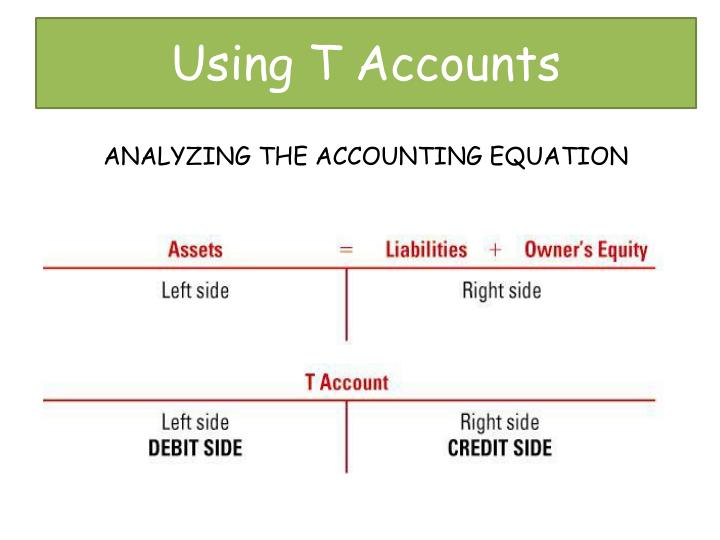 Using T Accounts

ANALYZING THE ACCOUNTING EQUATION

Assets = Liabilities + Owner's Equity

Left side

Right side

T Account

Left side
DEBIT SIDE

Right side
CREDIT SIDE